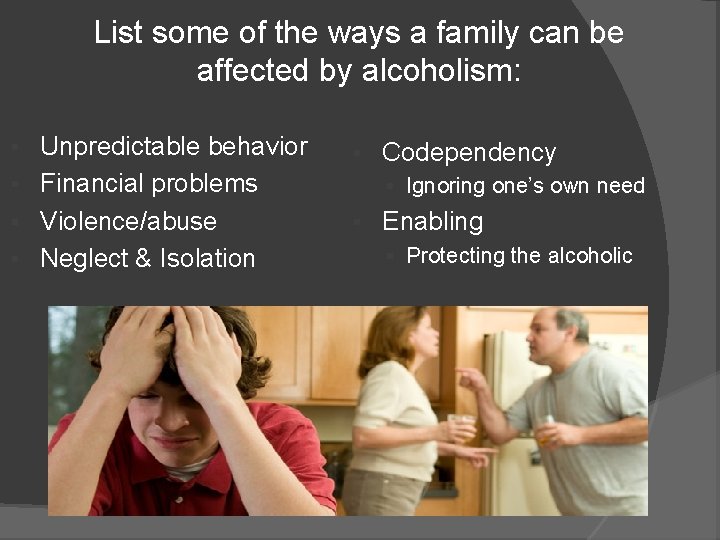 List some of the ways a family can be affected by alcoholism:

Unpredictable behavior
Financial problems
Violence/abuse
Neglect & Isolation

Codependency
Ignoring one's own need
Enabling
Protecting the alcoholic